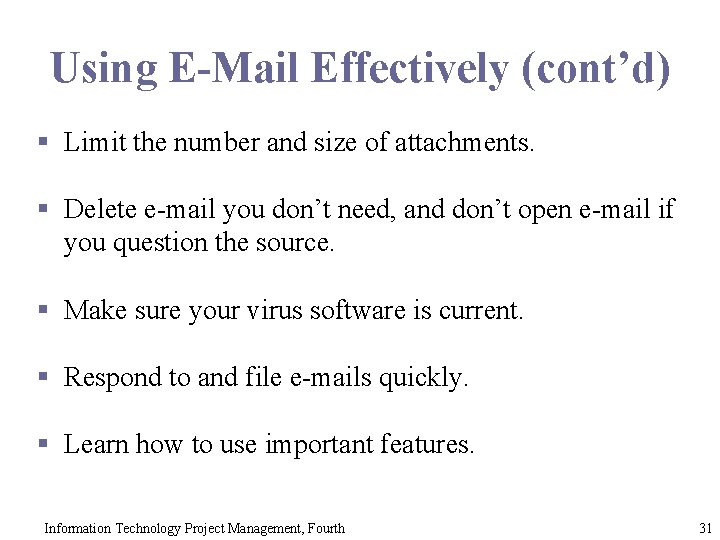 Using E-Mail Effectively (cont’d)

▪ Limit the number and size of attachments.

▪ Delete e-mail you don’t need, and don’t open e-mail if you question the source.

▪ Make sure your virus software is current.

▪ Respond to and file e-mails quickly.

▪ Learn how to use important features.

Information Technology Project Management, Fourth

31